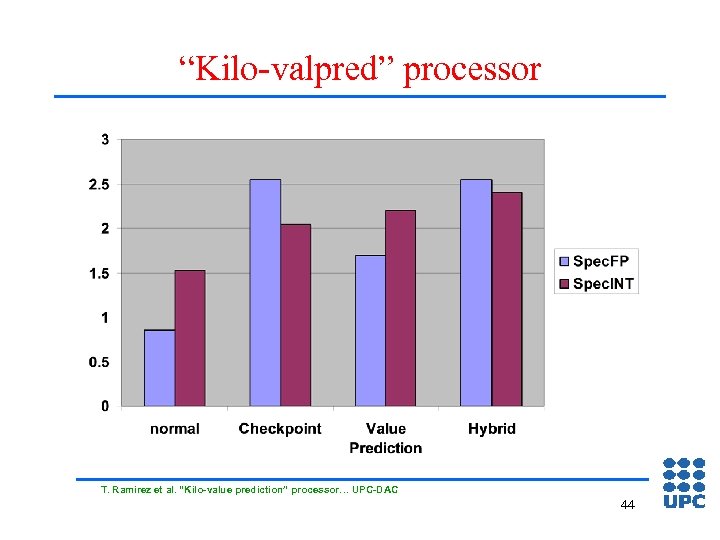 “Kilo-valpred” processor

3
2.5
2
1.5
1
0.5
0

normal
Checkpoint
Value Prediction
Hybrid

SpecFP
SpecINT

T. Ramirez et al. "Kilo-value prediction" processor… UPC-DAC

44

UPC